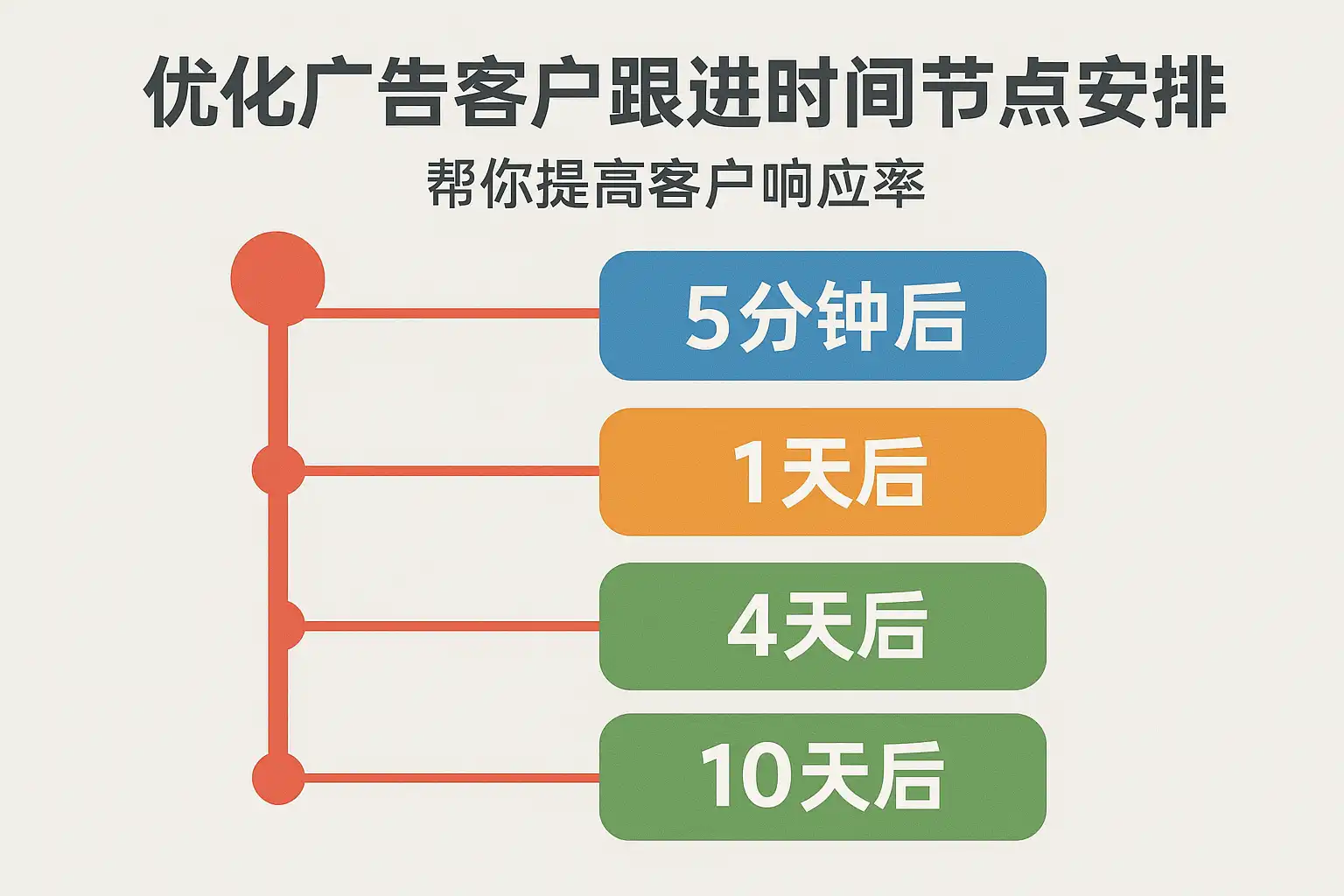 优化广告客户跟进时间节点安排

帮你提高客户响应率

5分钟后

1天后

4天后

10天后